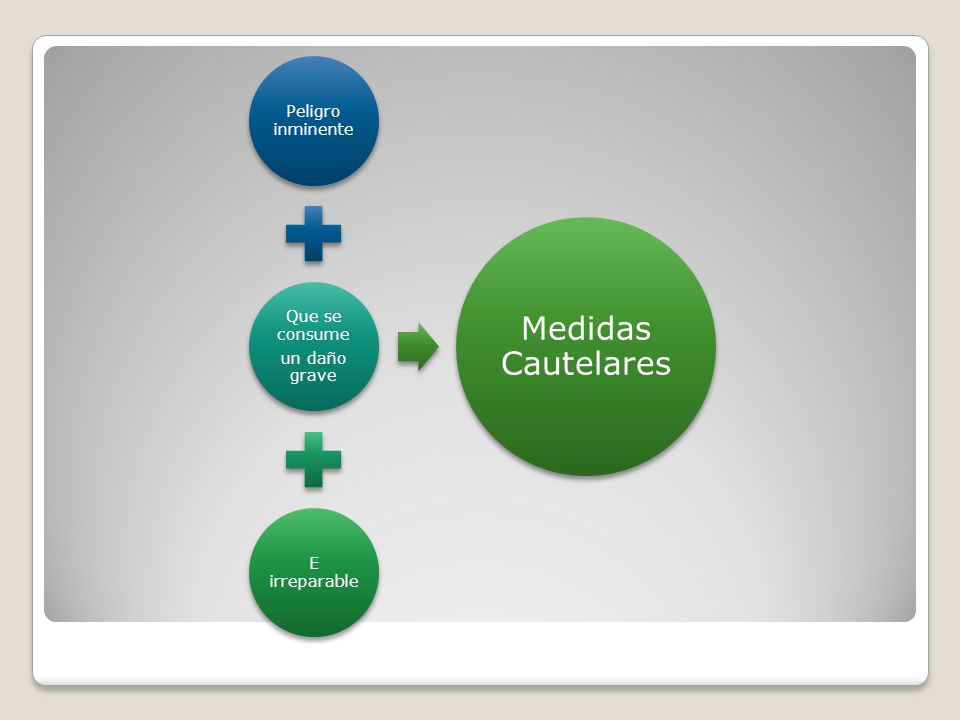 Peligro inminente

Que se consume un daño grave

E irreparable

Medidas Cautelares